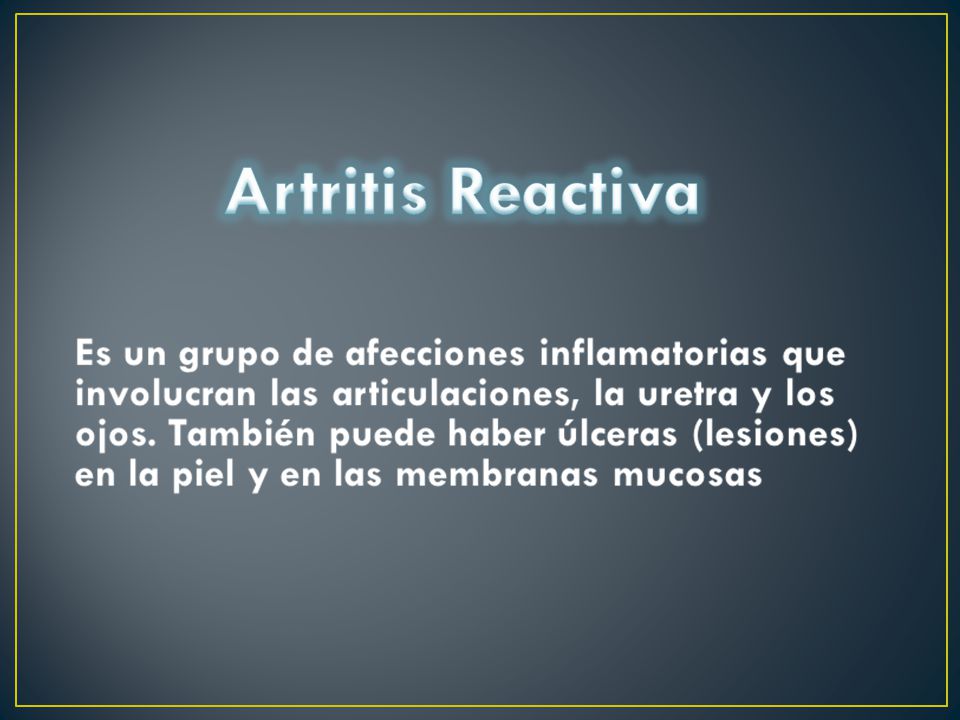 Artritis Reactiva

Es un grupo de afecciones inflamatorias que involucran las articulaciones, la uretra y los ojos. También puede haber úlceras (lesiones) en la piel y en las membranas mucosas